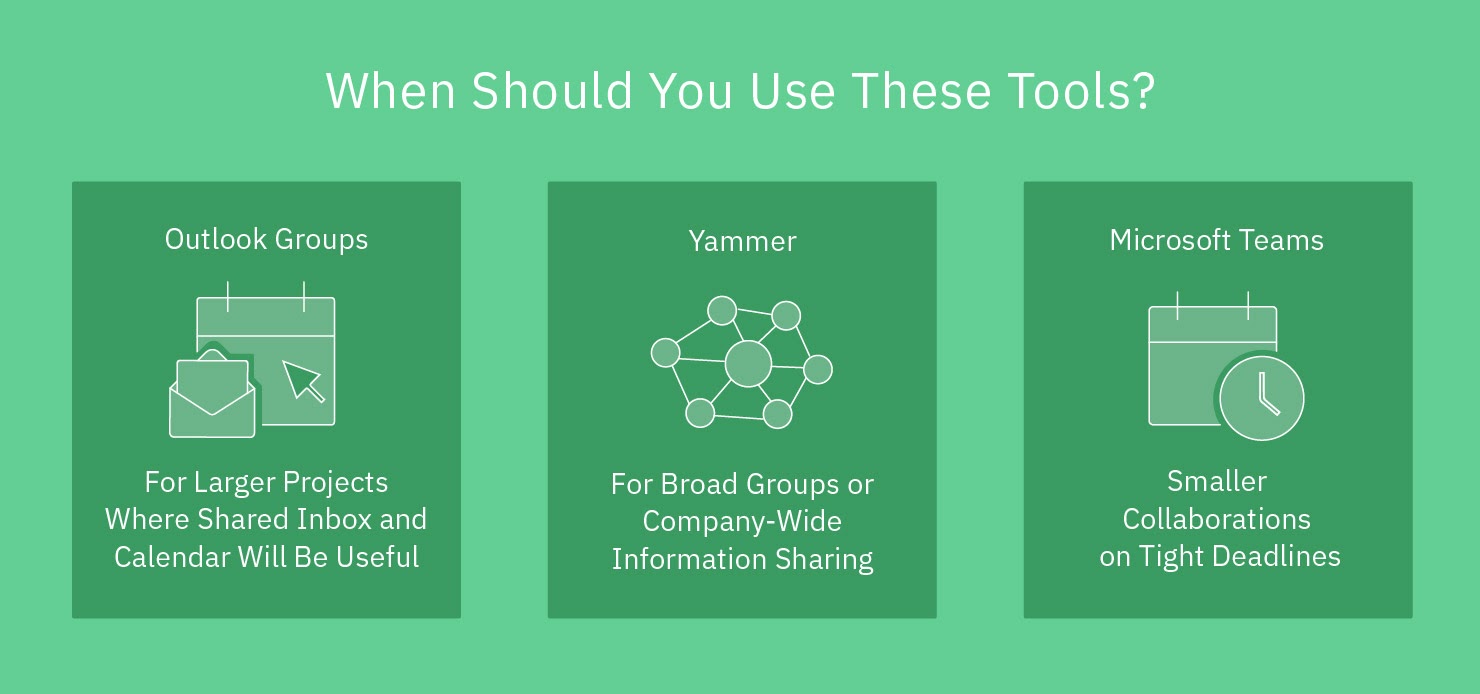 When Should You Use These Tools?

Outlook Groups

For Larger Projects Where Shared Inbox and Calendar Will Be Useful

Yammer

For Broad Groups or Company-Wide Information Sharing

Microsoft Teams

Smaller Collaborations on Tight Deadlines